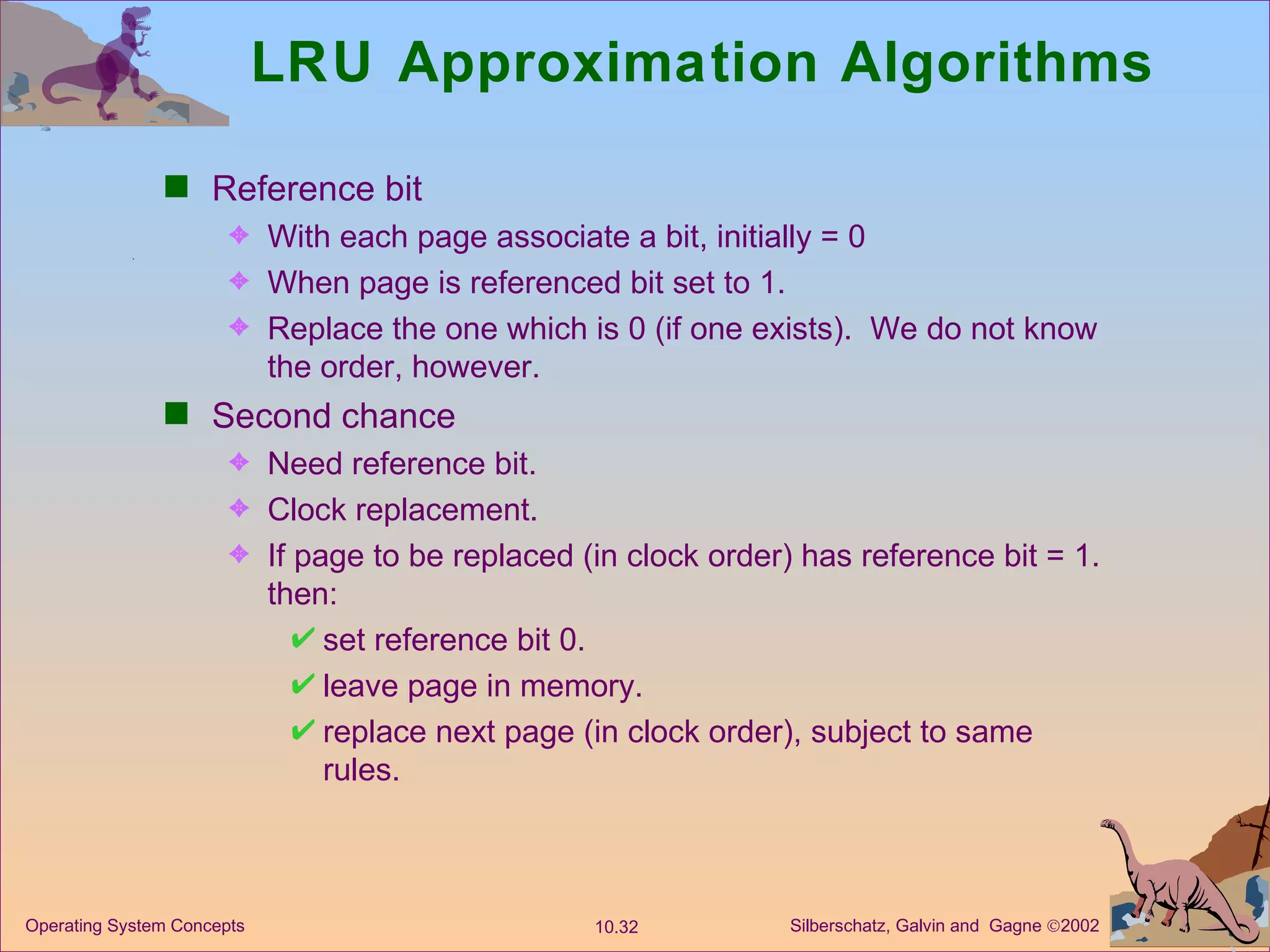 LRU Approximation Algorithms

■ Reference bit

✦ With each page associate a bit, initially = 0

✦ When page is referenced bit set to 1.

✦ Replace the one which is 0 (if one exists). We do not know the order, however.

■ Second chance

✦ Need reference bit.

✦ Clock replacement.

✦ If page to be replaced (in clock order) has reference bit = 1. then:

✔ set reference bit 0.

✔ leave page in memory.

✔ replace next page (in clock order), subject to same rules.

Operating System Concepts

10.32

Silberschatz, Galvin and Gagne ©2002